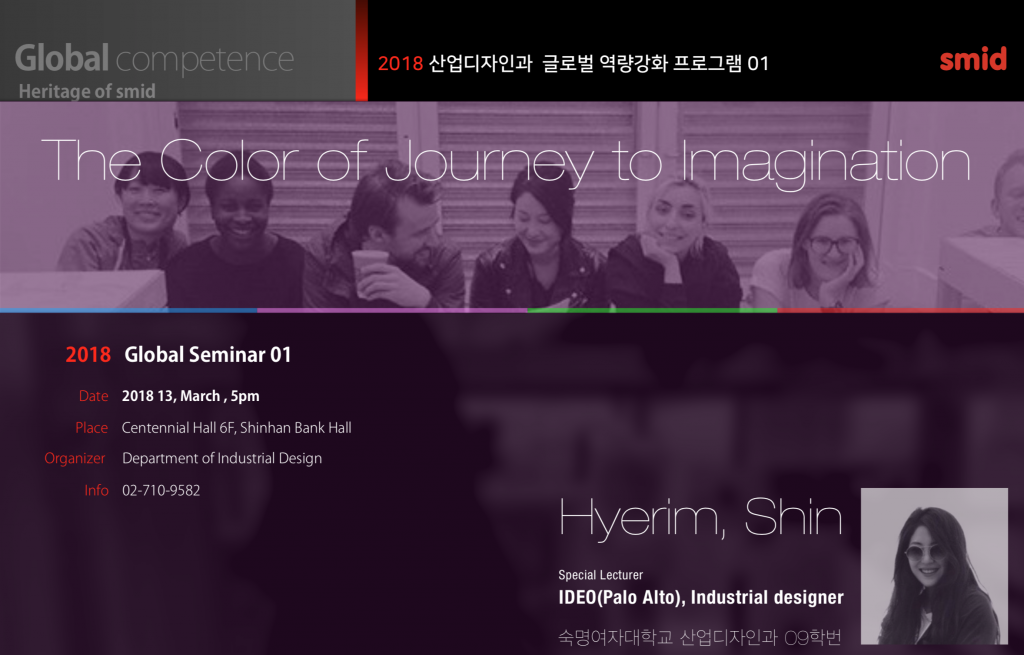 Global competence
Heritage of smid

2018 산업디자인과 글로벌 역량강화 프로그램 01

smid

The Color of Journey to Imagination

2018 Global Seminar 01

Date 2018 13, March , 5pm
Place Centennial Hall 6F, Shinhan Bank Hall
Organizer Department of Industrial Design
Info 02-710-9582

Hyerim, Shin

Special Lecturer
IDEO(Palo Alto), Industrial designer

숙명여자대학교 산업디자인과 09학번